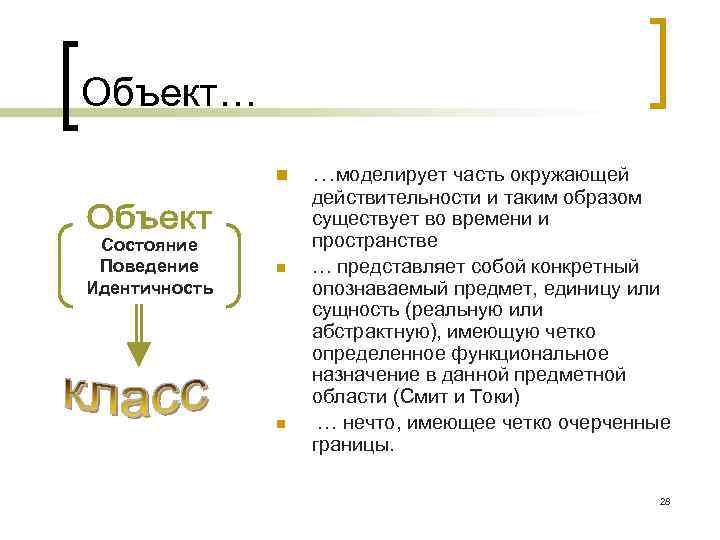 Объект…

Объект
Состояние
Поведение
Идентичность

класс

…моделирует часть окружающей действительности и таким образом существует во времени и пространстве

… представляет собой конкретный опознаваемый предмет, единицу или сущность (реальную или абстрактную), имеющую четко определенное функциональное назначение в данной предметной области (Смит и Токи)

… нечто, имеющее четко очерченные границы.

28